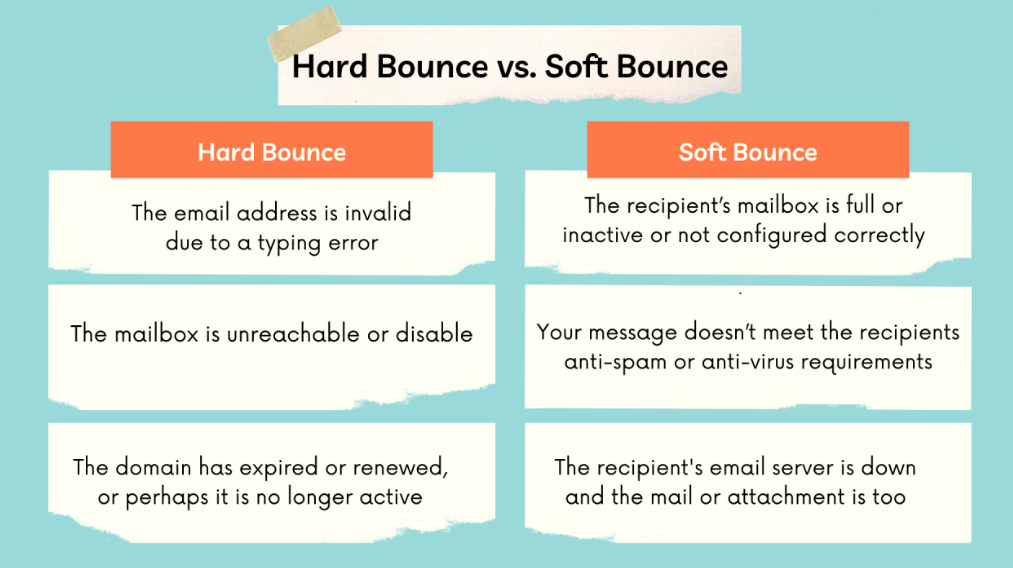 Hard Bounce vs. Soft Bounce

Hard Bounce

The email address is invalid due to a typing error

The mailbox is unreachable or disable

The domain has expired or renewed, or perhaps it is no longer active

Soft Bounce

The recipient's mailbox is full or inactive or not configured correctly

Your message doesn't meet the recipients anti-spam or anti-virus requirements

The recipient's email server is down and the mail or attachment is too